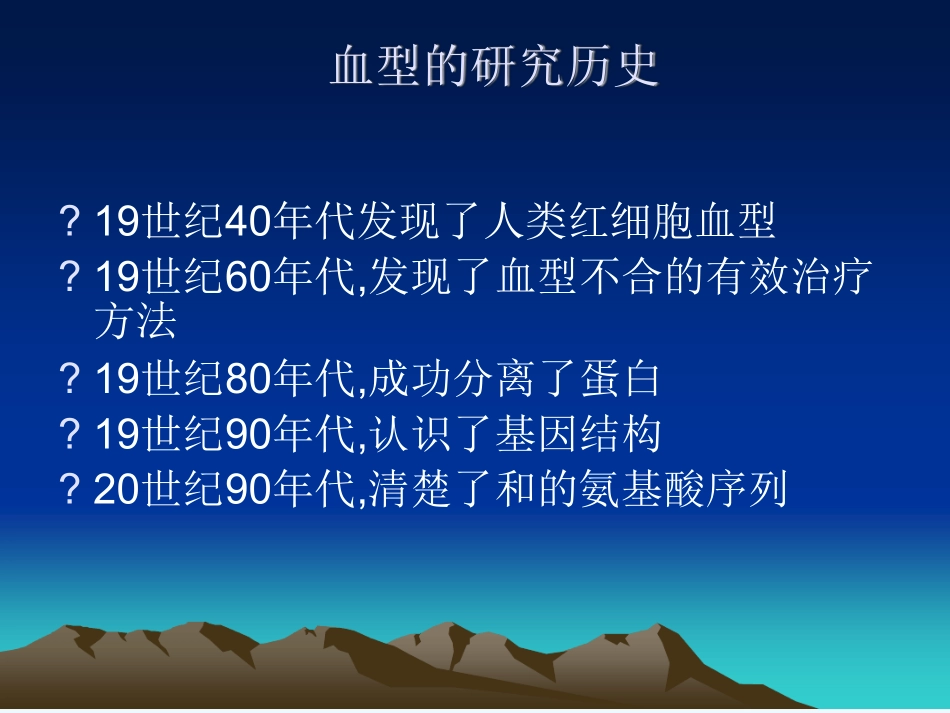 血型的研究历史

? 19世纪40年代发现了人类红细胞血型
? 19世纪60年代,发现了血型不合的有效治疗方法
? 19世纪80年代,成功分离了蛋白
? 19世纪90年代,认识了基因结构
? 20世纪90年代,清楚了和的氨基酸序列